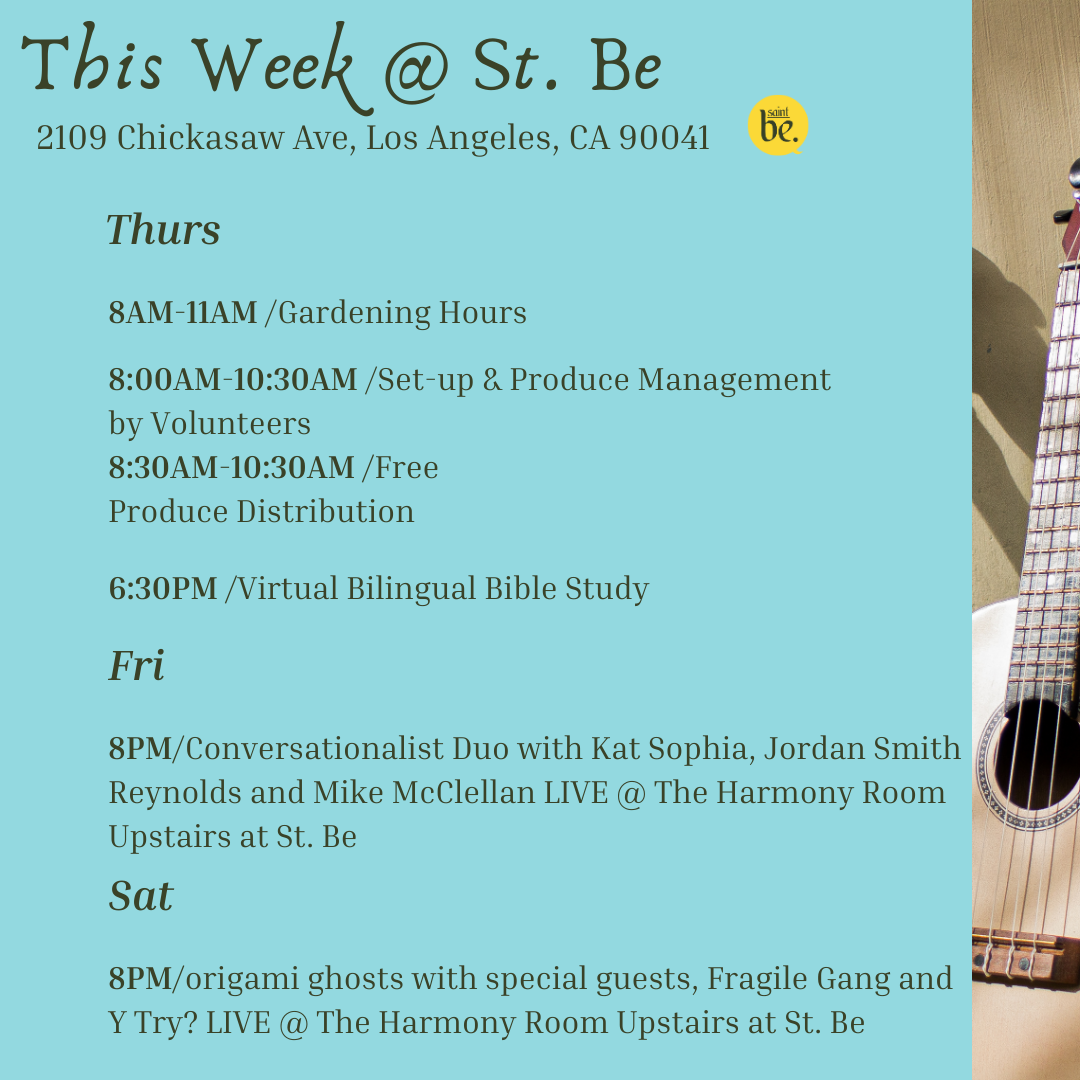 This Week @ St. Be

2109 Chickasaw Ave, Los Angeles, CA 90041

saint be.

Thurs

8AM-11AM /Gardening Hours

8:00AM-10:30AM /Set-up & Produce Management by Volunteers
8:30AM-10:30AM /Free Produce Distribution

6:30PM /Virtual Bilingual Bible Study

Fri

8PM/Conversationalist Duo with Kat Sophia, Jordan Smith Reynolds and Mike McClellan LIVE @ The Harmony Room Upstairs at St. Be

Sat

8PM/origami ghosts with special guests, Fragile Gang and Y Try? LIVE @ The Harmony Room Upstairs at St. Be